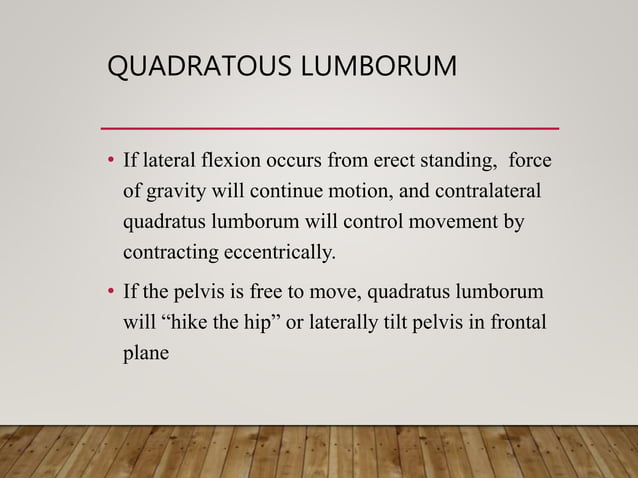 QUADRATOUS LUMBORUM

• If lateral flexion occurs from erect standing, force of gravity will continue motion, and contralateral quadratus lumborum will control movement by contracting eccentrically.

• If the pelvis is free to move, quadratus lumborum will “hike the hip” or laterally tilt pelvis in frontal plane